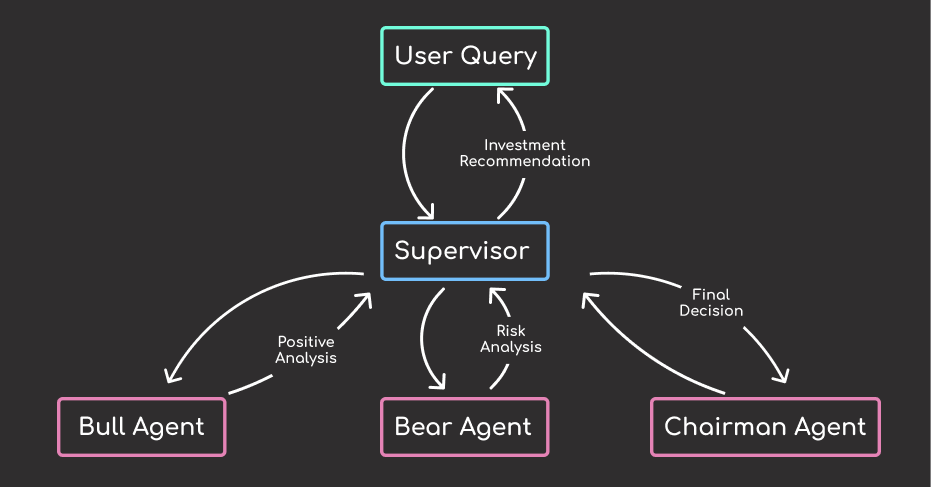 User Query

Investment Recommendation

Supervisor

Positive Analysis

Risk Analysis

Final Decision

Bull Agent

Bear Agent

Chairman Agent